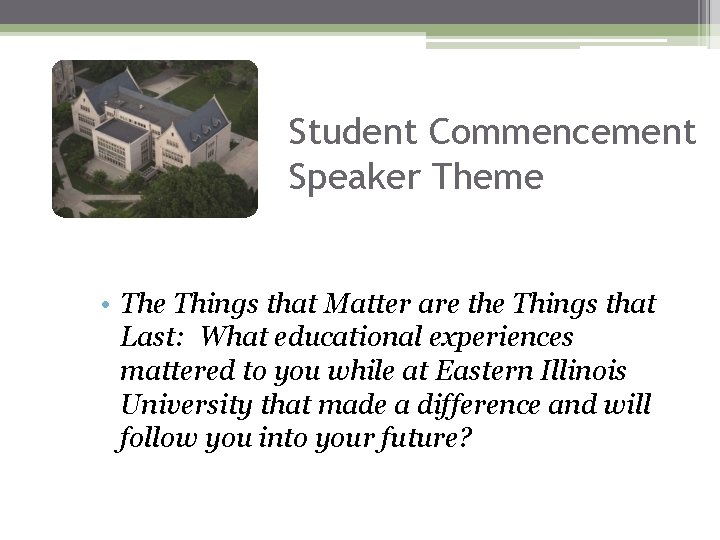 Student Commencement Speaker Theme

• The Things that Matter are the Things that Last: What educational experiences mattered to you while at Eastern Illinois University that made a difference and will follow you into your future?